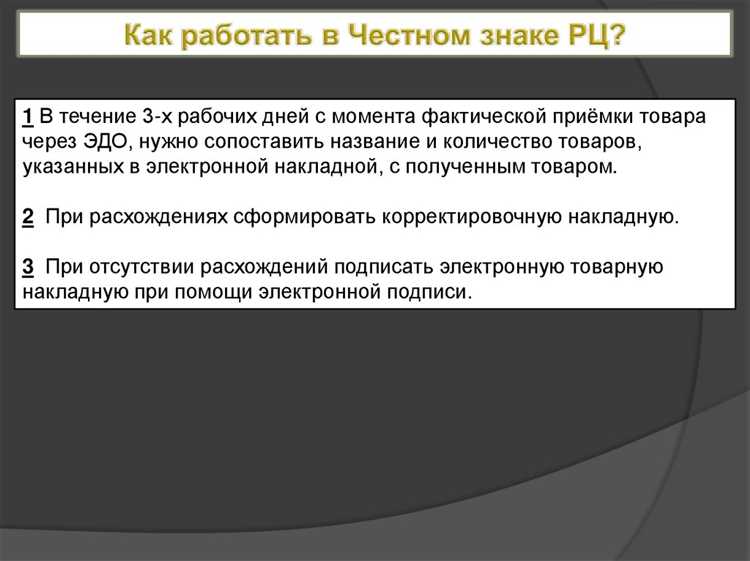 Как работать в Честном знаке РЦ?

1 В течение 3-х рабочих дней с момента фактической приёмки товара через ЭДО, нужно сопоставить название и количество товаров, указанных в электронной накладной, с полученным товаром.

2 При расхождениях сформировать корректировочную накладную.

3 При отсутствии расхождений подписать электронную товарную накладную при помощи электронной подписи.